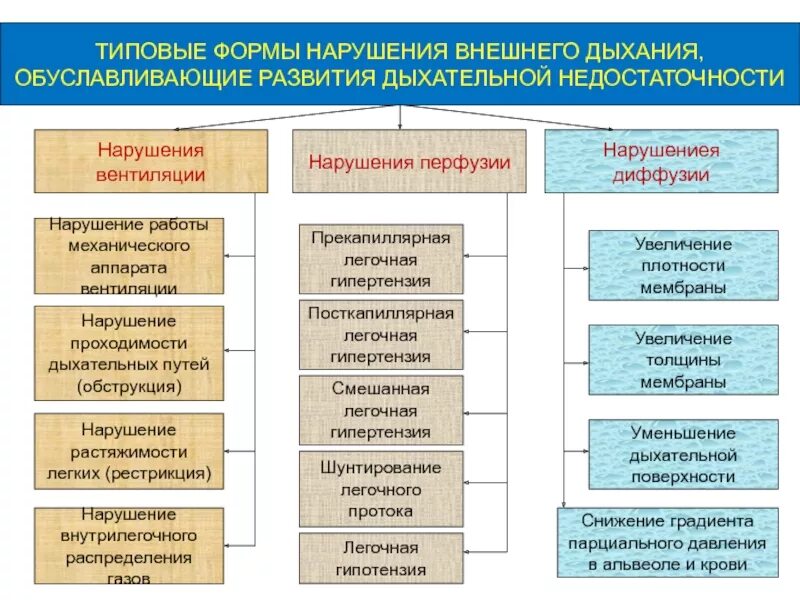 ТИПОВЫЕ ФОРМЫ НАРУШЕНИЯ ВНЕШНЕГО ДЫХАНИЯ, ОБУСЛАВЛИВАЮЩИЕ РАЗВИТИЯ ДЫХАТЕЛЬНОЙ НЕДОСТАТОЧНОСТИ

Нарушения вентиляции

Нарушение работы механического аппарата вентиляции

Нарушение проходимости дыхательных путей (обструкция)

Нарушение растяжимости легких (рестрикция)

Нарушение внутрилегочного распределения газов

Нарушения перфузии

Прекапиллярная легочная гипертензия

Посткапиллярная легочная гипертензия

Смешанная легочная гипертензия

Шунтирование легочного протока

Легочная гипотензия

Нарушениея диффузии

Увеличение плотности мембраны

Увеличение толщины мембраны

Уменьшение дыхательной поверхности

Снижение градиента парциального давления в альвеоле и крови